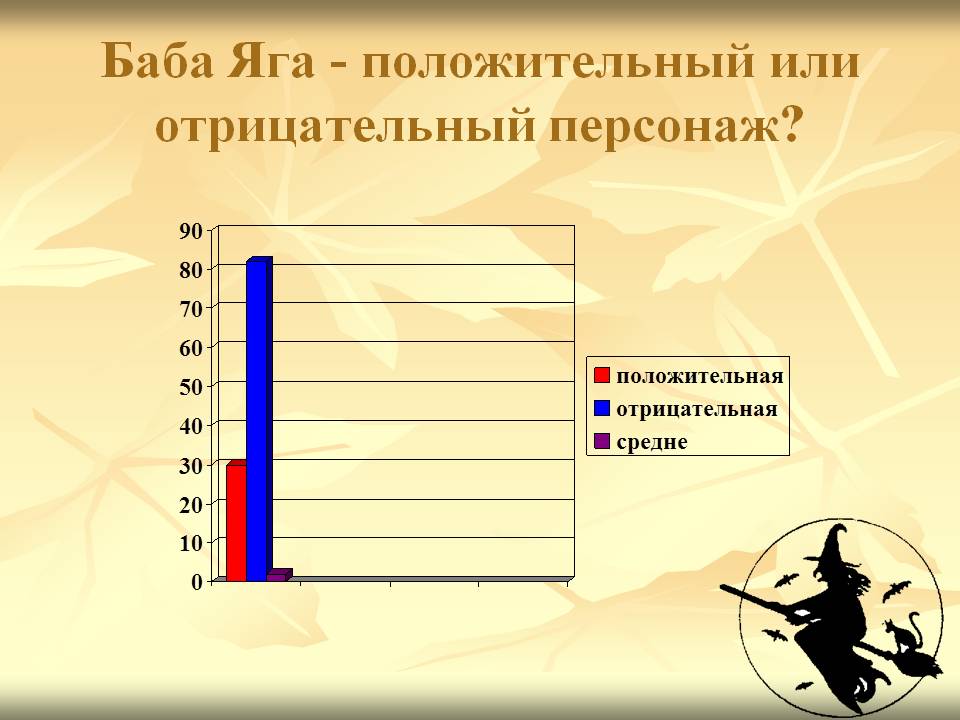 Баба Яга - положительный или отрицательный персонаж?

90
80
70
60
50
40
30
20
10
0

положительная
отрицательная
средне